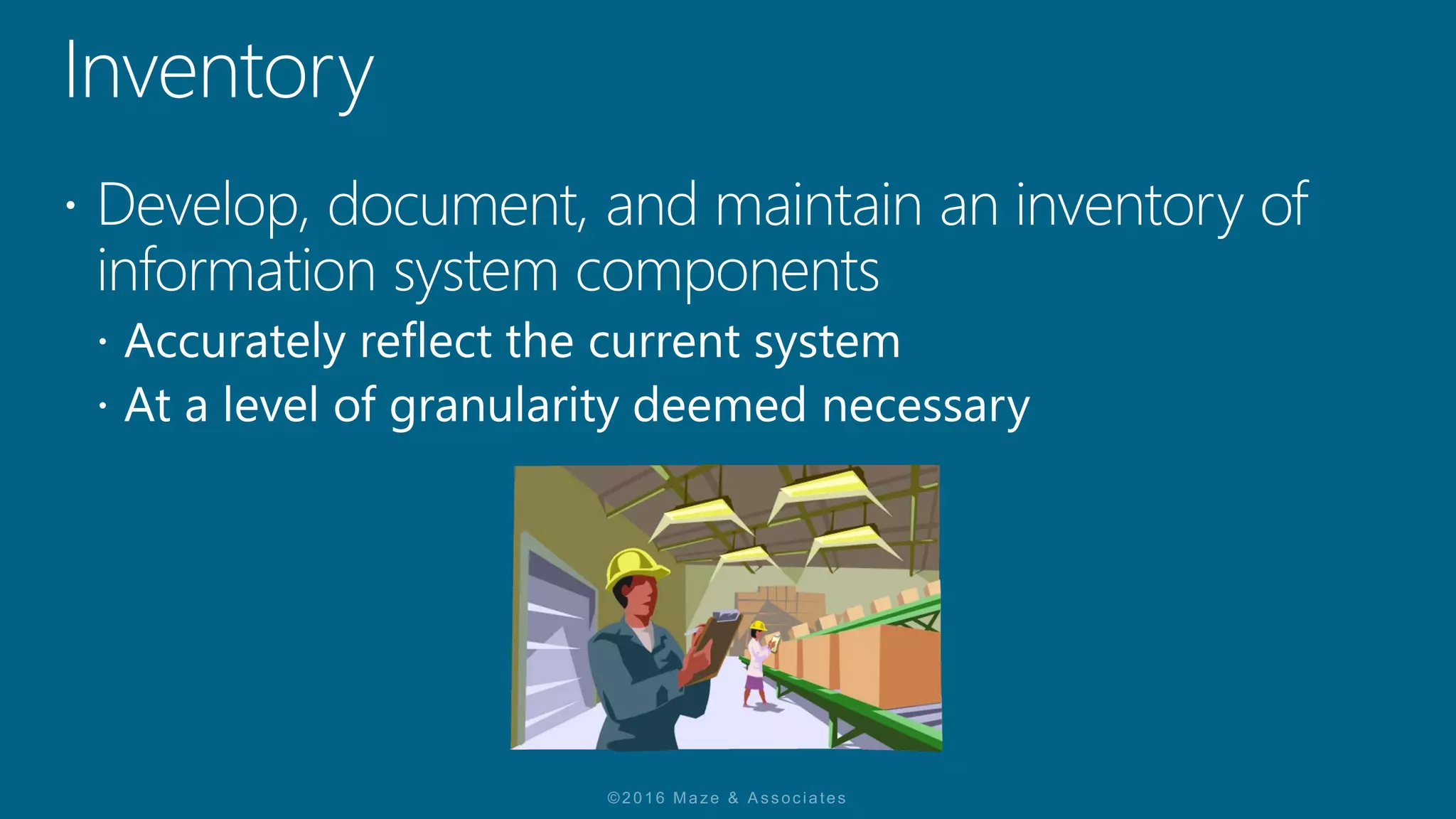 Inventory

• Develop, document, and maintain an inventory of information system components
  • Accurately reflect the current system
  • At a level of granularity deemed necessary

©2016 Maze & Associates